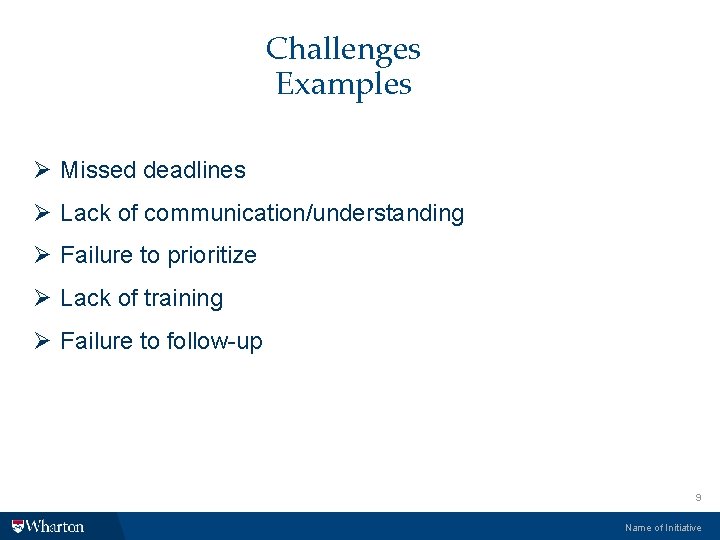 Challenges
Examples

➢ Missed deadlines

➢ Lack of communication/understanding

➢ Failure to prioritize

➢ Lack of training

➢ Failure to follow-up

9

Wharton

Name of Initiative